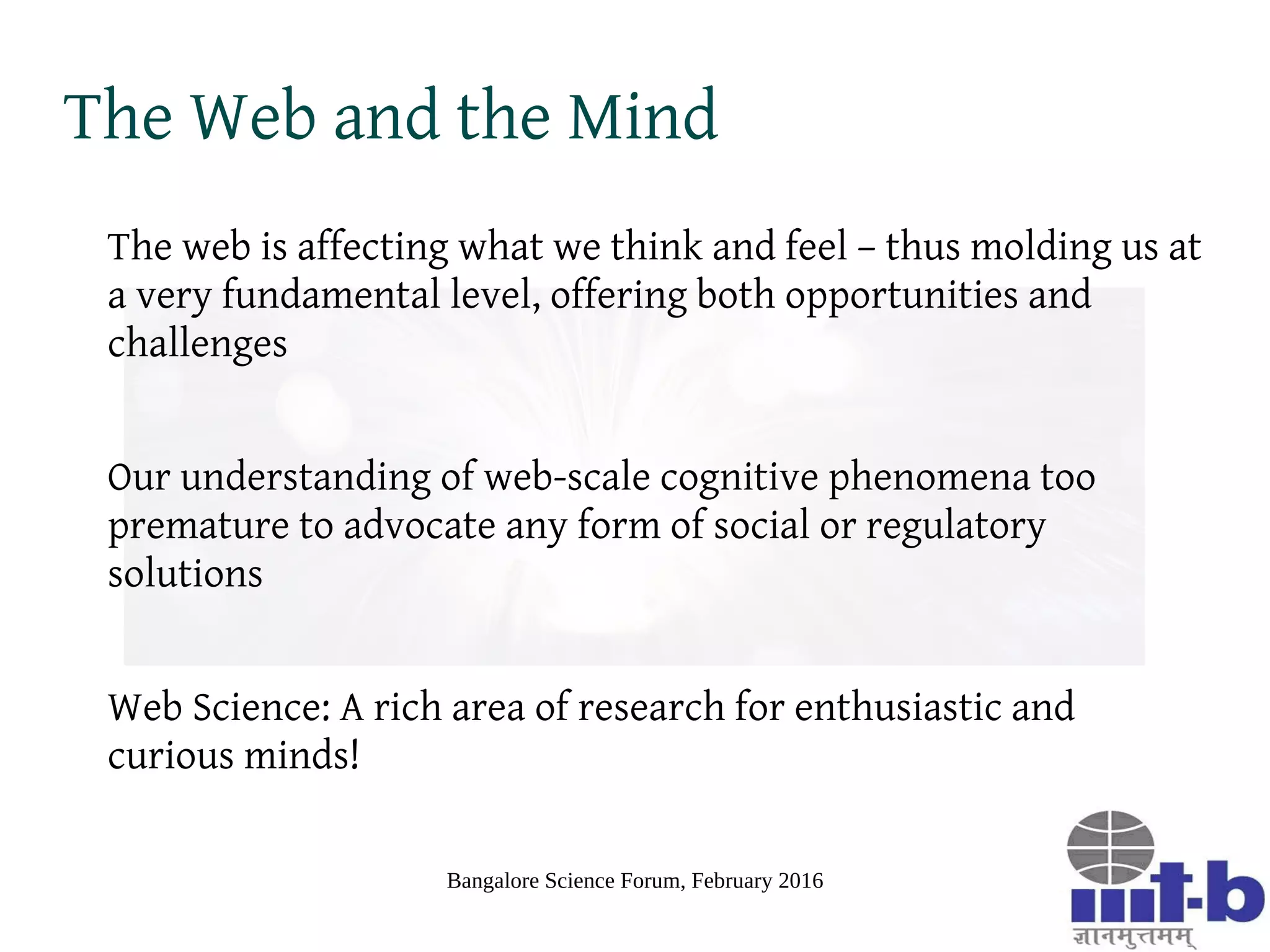 The Web and the Mind

The web is affecting what we think and feel – thus molding us at a very fundamental level, offering both opportunities and challenges

Our understanding of web-scale cognitive phenomena too premature to advocate any form of social or regulatory solutions

Web Science: A rich area of research for enthusiastic and curious minds!

Bangalore Science Forum, February 2016

iiit-b
ज्ञानमुत्तमम्